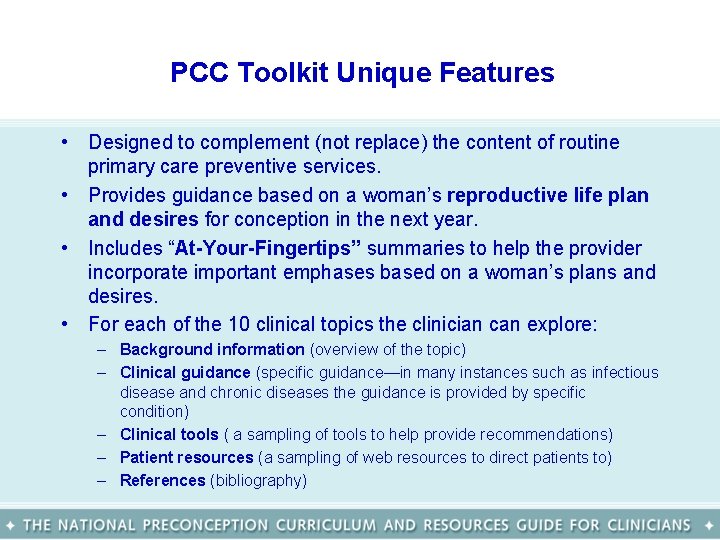 PCC Toolkit Unique Features

• Designed to complement (not replace) the content of routine primary care preventive services.

• Provides guidance based on a woman's reproductive life plan and desires for conception in the next year.

• Includes "At-Your-Fingertips" summaries to help the provider incorporate important emphases based on a woman's plans and desires.

• For each of the 10 clinical topics the clinician can explore:
– Background information (overview of the topic)
– Clinical guidance (specific guidance—in many instances such as infectious disease and chronic diseases the guidance is provided by specific condition)
– Clinical tools ( a sampling of tools to help provide recommendations)
– Patient resources (a sampling of web resources to direct patients to)
– References (bibliography)

✦ THE NATIONAL PRECONCEPTION CURRICULUM AND RESOURCES GUIDE FOR CLINICIANS ✦